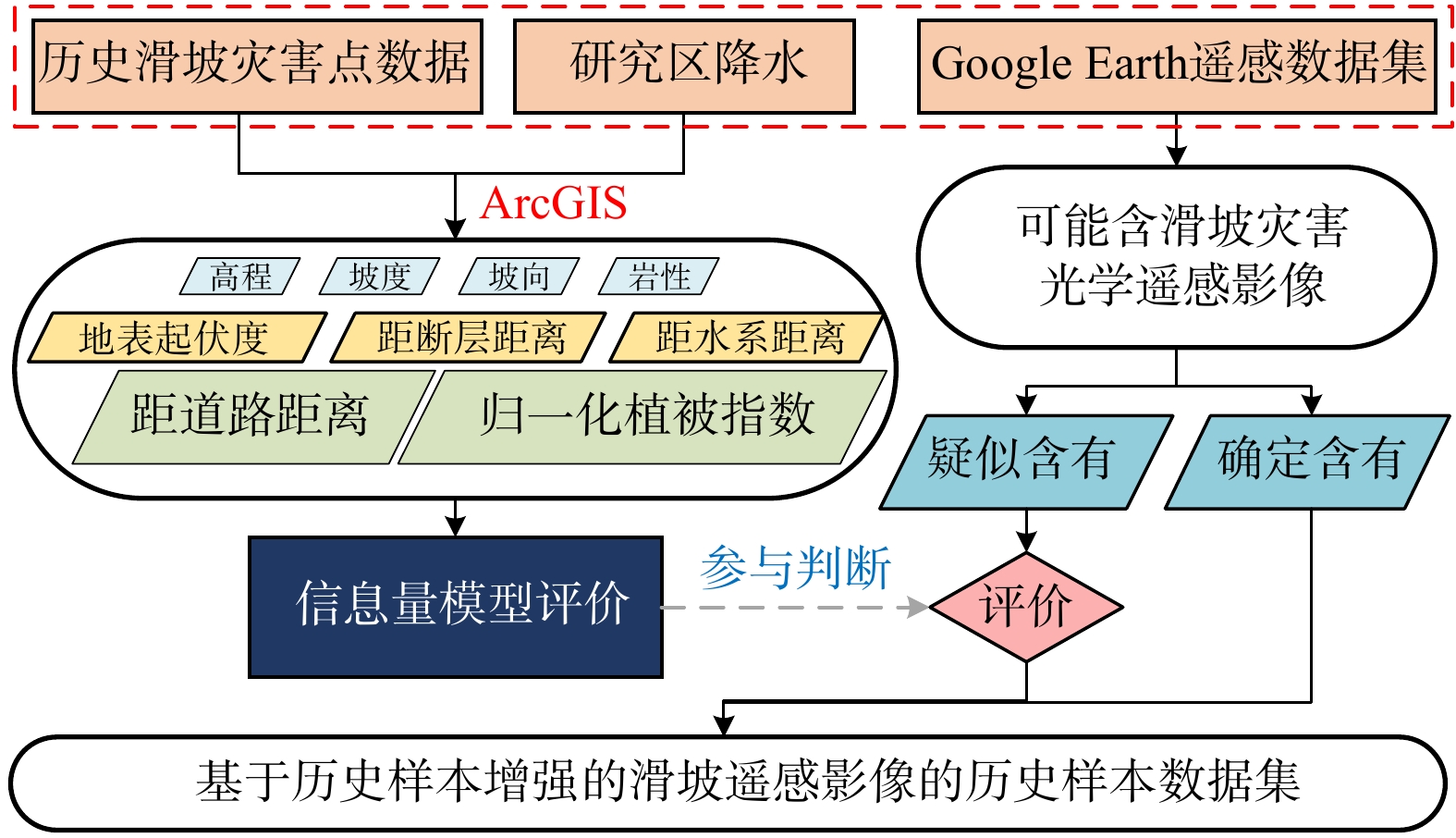 历史滑坡灾害点数据

研究区降水

Google Earth遥感数据集

ArcGIS

高程 坡度 坡向 岩性

地表起伏度 距断层距离 距水系距离

距道路距离 归一化植被指数

可能含滑坡灾害光学遥感影像

疑似含有

确定含有

信息量模型评价

参与判断

评价

基于历史样本增强的滑坡遥感影像的历史样本数据集